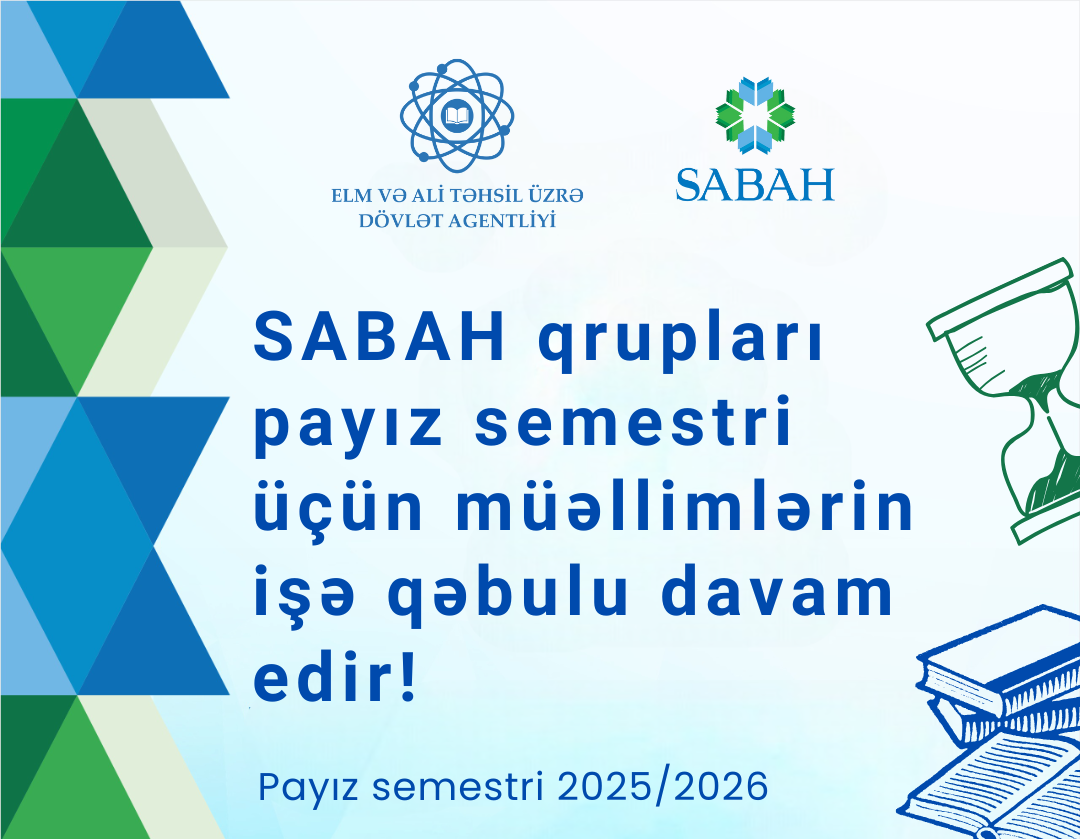 ELM VƏ ALİ TƏHSİL ÜZRƏ DÖVLƏT AGENTLİYİ

SABAH

SABAH qrupları payız semestri üçün müəllimlərin işə qəbulu davam edir!

Payız semestri 2025/2026